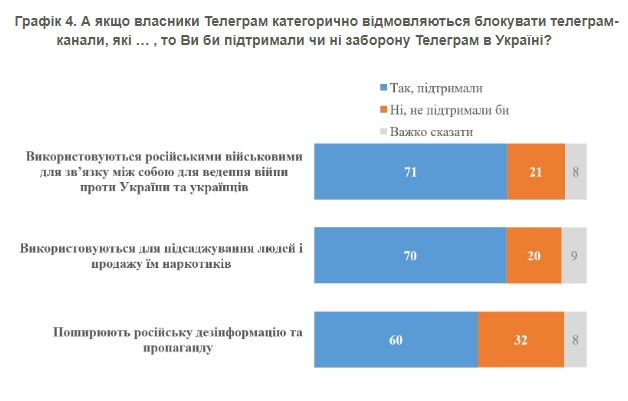 Графік 4. А якщо власники Телеграм категорично відмовляються блокувати телеграм-канали, які … , то Ви би підтримали чи ні заборону Телеграм в Україні?

Так, підтримали
Ні, не підтримали би
Важко сказати

Використовуються російськими військовими для зв'язку між собою для ведення війни проти України та українців
71
21
8

Використовуються для підсаджування людей і продажу їм наркотиків
70
20
9

Поширюють російську дезінформацію та пропаганду
60
32
8